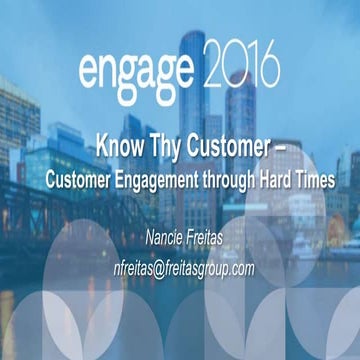 engage 2016

Know Thy Customer –
Customer Engagement through Hard Times

Nancie Freitas
nfreitas@freitasgroup.com